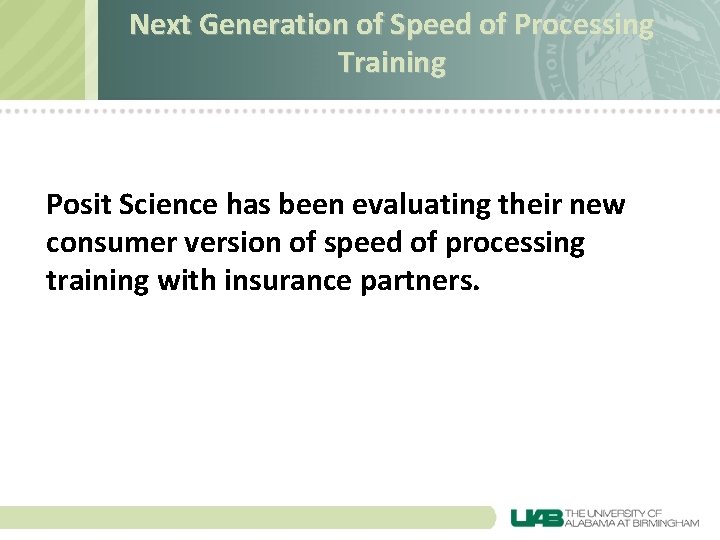 Next Generation of Speed of Processing Training

Posit Science has been evaluating their new consumer version of speed of processing training with insurance partners.

UAB THE UNIVERSITY OF ALABAMA AT BIRMINGHAM